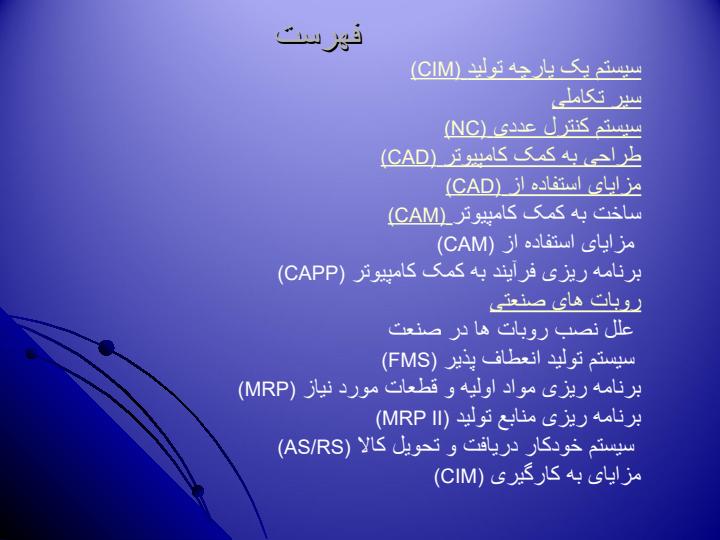 فهرست

سیستم یک پارچه تولید (CIM)

سیر تکاملی

سیستم کنترل عددی (NC)

طراحی به کمک کامپیوتر (CAD)

مزایای استفاده از (CAD)

ساخت به کمک کامپیوتر (CAM)

مزایای استفاده از (CAM)

برنامه ریزی فرآیند به کمک کامپیوتر (CAPP)

روبات های صنعتی

علل نصب روبات ها در صنعت

سیستم تولید انعطاف پذیر (FMS)

برنامه ریزی مواد اولیه و قطعات مورد نیاز (MRP)

برنامه ریزی منابع تولید (MRP II)

سیستم خودکار دریافت و تحویل کالا (AS/RS)

مزایای به کارگیری (CIM)